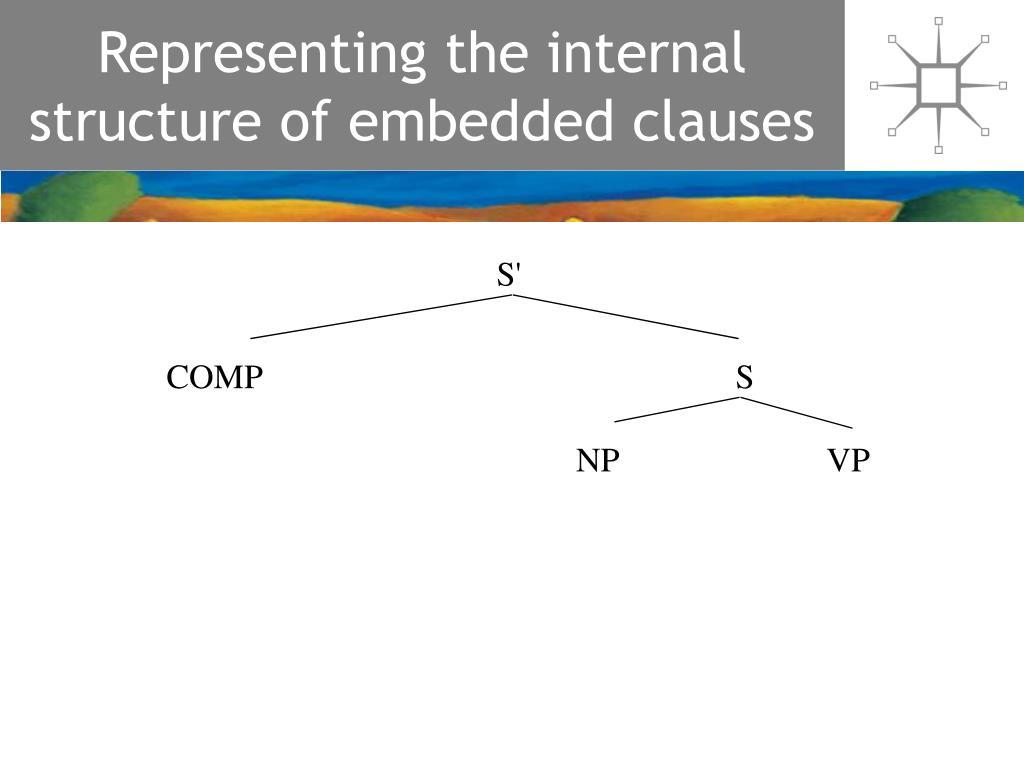 Representing the internal structure of embedded clauses

S'

COMP

S

NP

VP